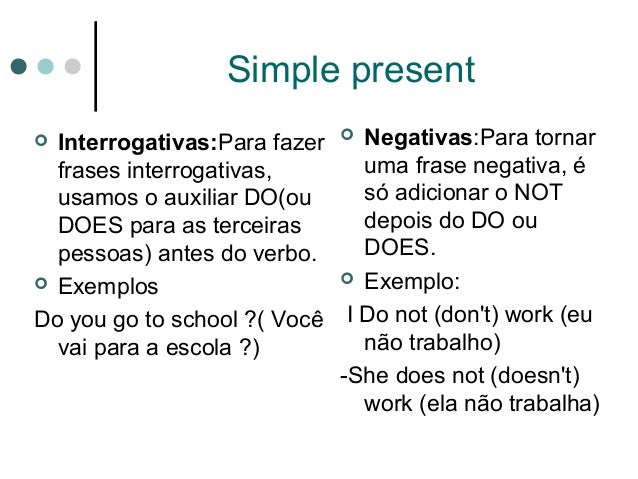 Simple present

Interrogativas:Para fazer frases interrogativas, usamos o auxiliar DO(ou DOES para as terceiras pessoas) antes do verbo.

Exemplos

Do you go to school ?( Você vai para a escola ?)

Negativas:Para tornar uma frase negativa, é só adicionar o NOT depois do DO ou DOES.

Exemplo:

I Do not (don't) work (eu não trabalho)

-She does not (doesn't) work (ela não trabalha)